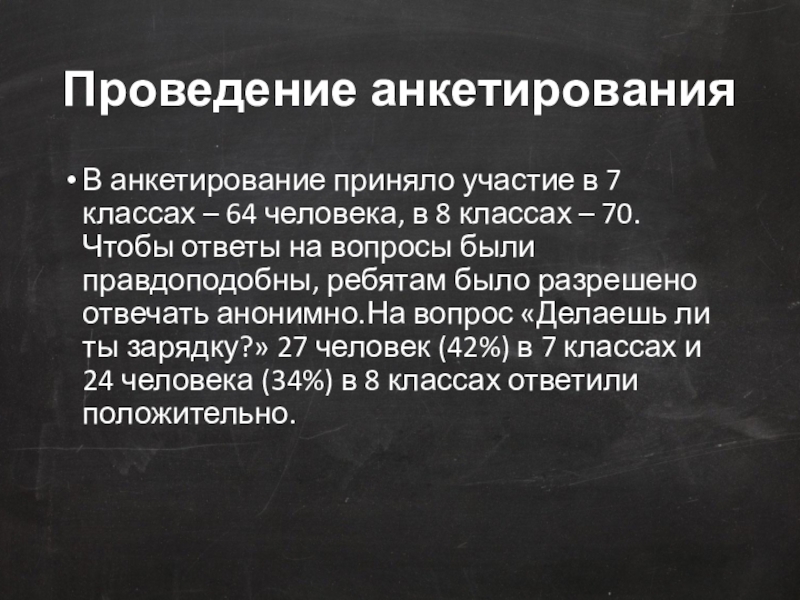 Проведение анкетирования

• В анкетирование приняло участие в 7 классах – 64 человека, в 8 классах – 70. Чтобы ответы на вопросы были правдоподобны, ребятам было разрешено отвечать анонимно.На вопрос «Делаешь ли ты зарядку?» 27 человек (42%) в 7 классах и 24 человека (34%) в 8 классах ответили положительно.